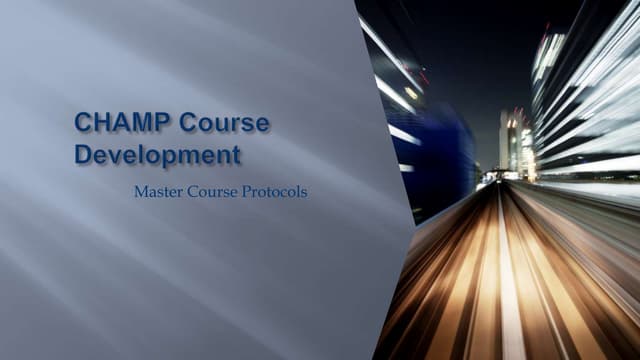 CHAMP Course Development

Master Course Protocols